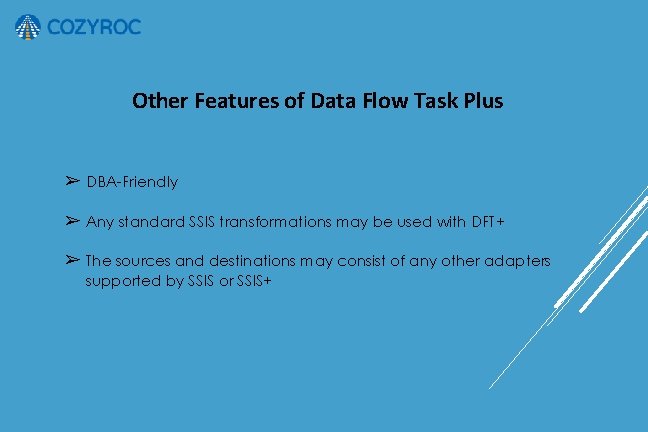 COZYROC

Other Features of Data Flow Task Plus

➢ DBA-Friendly

➢ Any standard SSIS transformations may be used with DFT+

➢ The sources and destinations may consist of any other adapters supported by SSIS or SSIS+